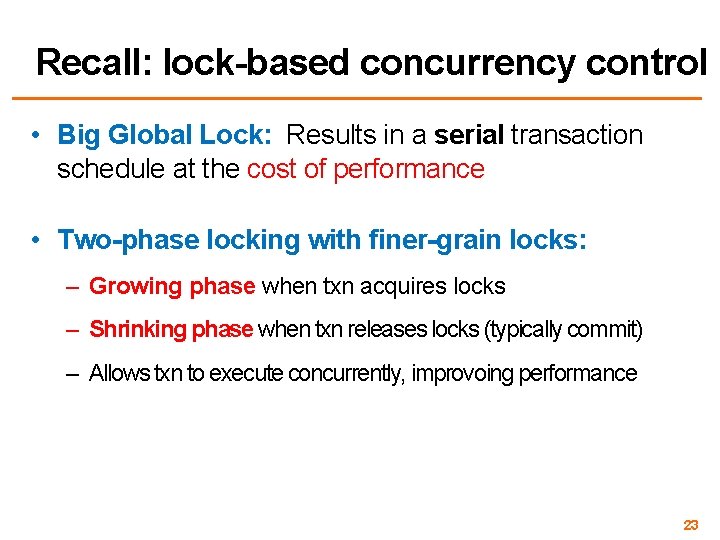 Recall: lock-based concurrency control

• Big Global Lock: Results in a serial transaction schedule at the cost of performance

• Two-phase locking with finer-grain locks:

– Growing phase when txn acquires locks

– Shrinking phase when txn releases locks (typically commit)

– Allows txn to execute concurrently, improvoing performance

23